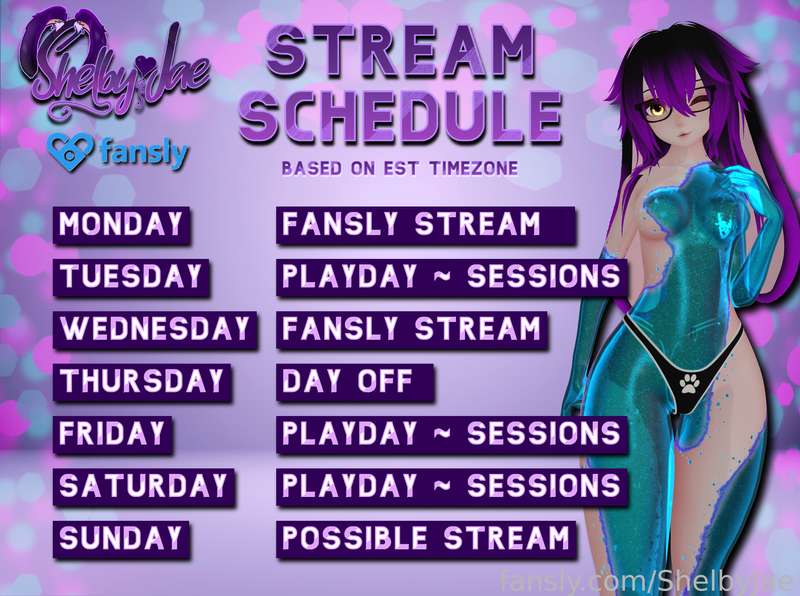 ShelbyJae

fansly

STREAM SCHEDULE

BASED ON EST TIMEZONE

MONDAY
FANSLY STREAM

TUESDAY
PLAYDAY ~ SESSIONS

WEDNESDAY
FANSLY STREAM

THURSDAY
DAY OFF

FRIDAY
PLAYDAY ~ SESSIONS

SATURDAY
PLAYDAY ~ SESSIONS

SUNDAY
POSSIBLE STREAM

fansly.com/ShelbyJae